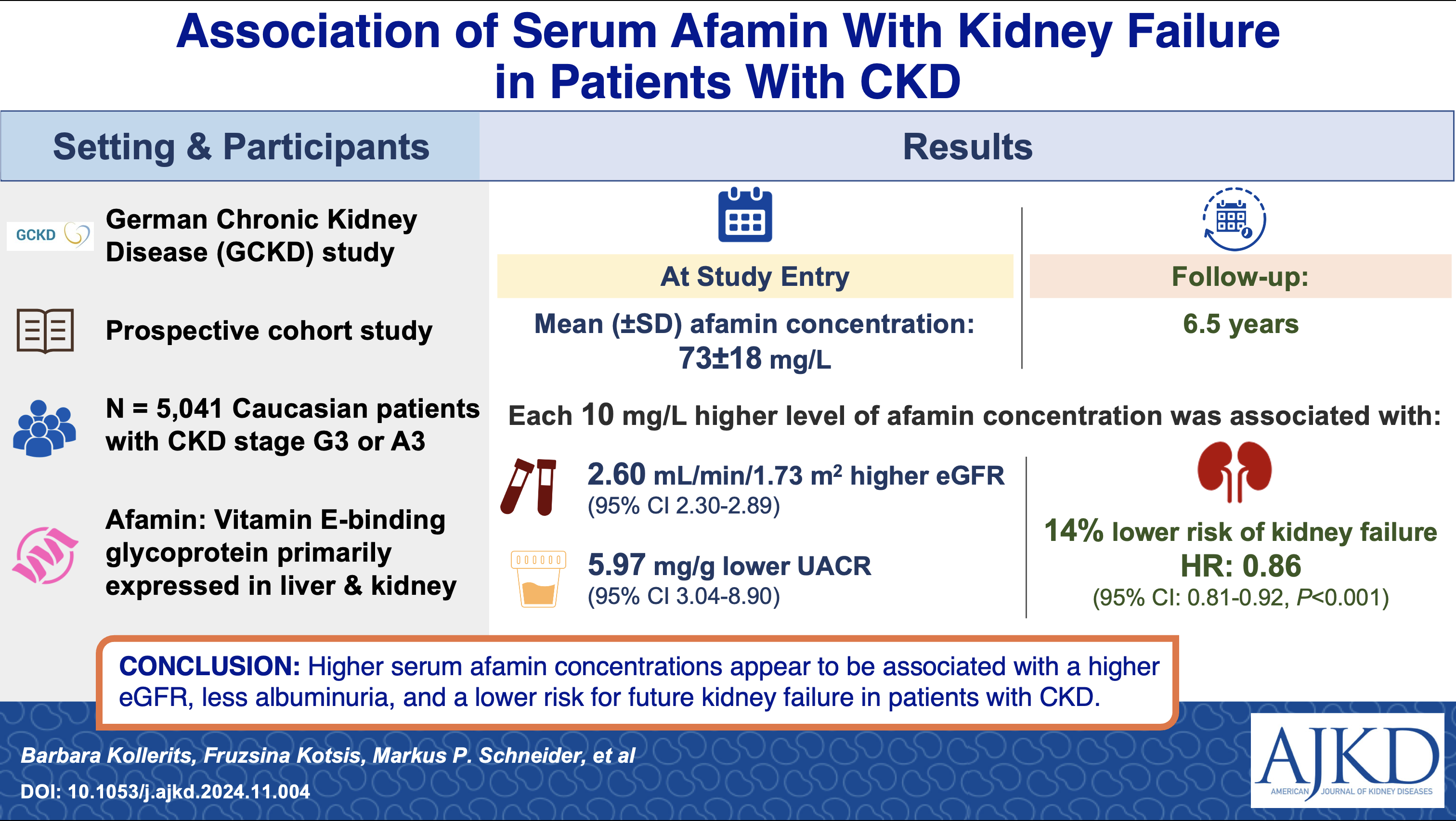 Association of Serum Afamin With Kidney Failure in Patients With CKD

Setting & Participants

GCKD

German Chronic Kidney Disease (GCKD) study

Prospective cohort study

N = 5,041 Caucasian patients with CKD stage G3 or A3

Afamin: Vitamin E-binding glycoprotein primarily expressed in liver & kidney

Results

At Study Entry

Mean (±SD) afamin concentration: 73±18 mg/L

Follow-up:

6.5 years

Each 10 mg/L higher level of afamin concentration was associated with:

2.60 mL/min/1.73 m$^2$ higher eGFR
(95% CI 2.30-2.89)

5.97 mg/g lower UACR
(95% CI 3.04-8.90)

14% lower risk of kidney failure
HR: 0.86
(95% CI: 0.81-0.92, P<0.001)

CONCLUSION: Higher serum afamin concentrations appear to be associated with a higher eGFR, less albuminuria, and a lower risk for future kidney failure in patients with CKD.

Barbara Kollerits, Fruzsina Kotsis, Markus P. Schneider, et al

DOI: 10.1053/j.ajkd.2024.11.004

AJKD
AMERICAN JOURNAL OF KIDNEY DISEASES